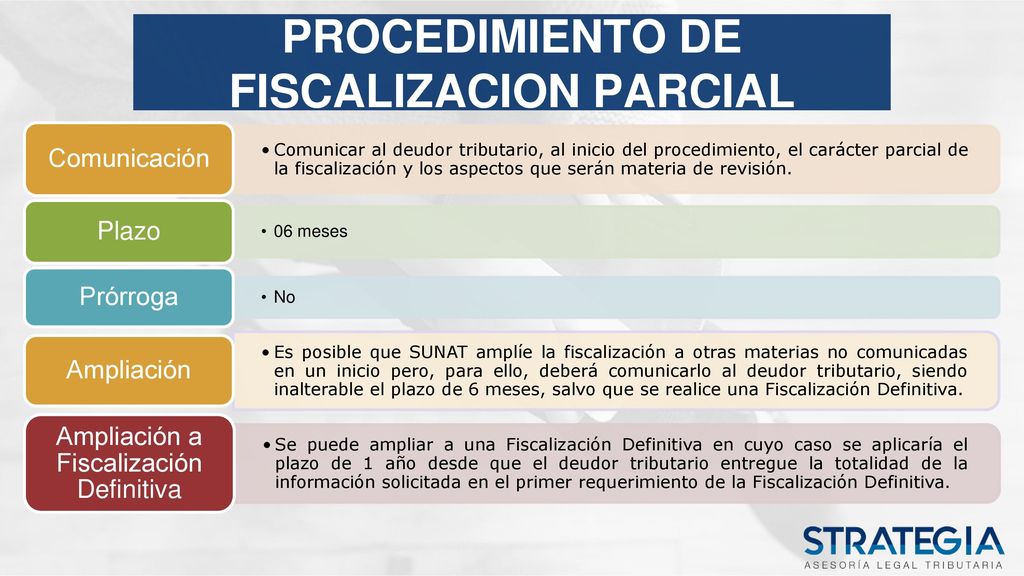 PROCEDIMIENTO DE FISCALIZACION PARCIAL

Comunicación

• Comunicar al deudor tributario, al inicio del procedimiento, el carácter parcial de la fiscalización y los aspectos que serán materia de revisión.

Plazo

• 06 meses

Prórroga

• No

Ampliación

• Es posible que SUNAT amplíe la fiscalización a otras materias no comunicadas en un inicio pero, para ello, deberá comunicarlo al deudor tributario, siendo inalterable el plazo de 6 meses, salvo que se realice una Fiscalización Definitiva.

Ampliación a Fiscalización Definitiva

• Se puede ampliar a una Fiscalización Definitiva en cuyo caso se aplicaría el plazo de 1 año desde que el deudor tributario entregue la totalidad de la información solicitada en el primer requerimiento de la Fiscalización Definitiva.

STRATEGIA
ASESORÍA LEGAL TRIBUTARIA